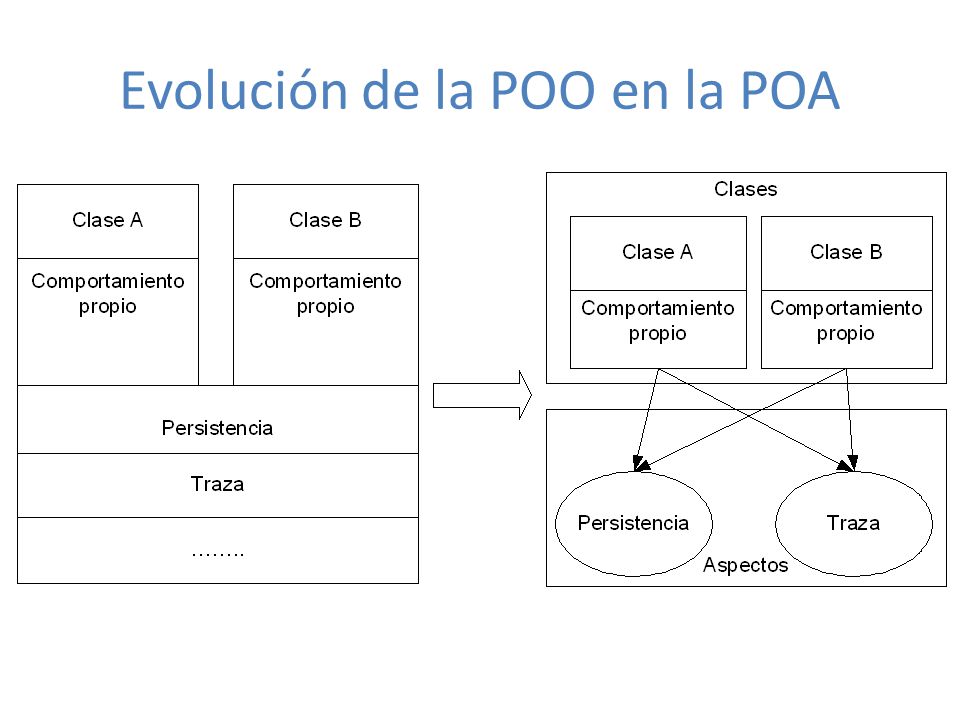 Evolución de la POO en la POA

Clase A

Comportamiento propio

Clase B

Comportamiento propio

Persistencia

Traza

……..

Clases

Clase A

Comportamiento propio

Clase B

Comportamiento propio

Persistencia

Traza

Aspectos